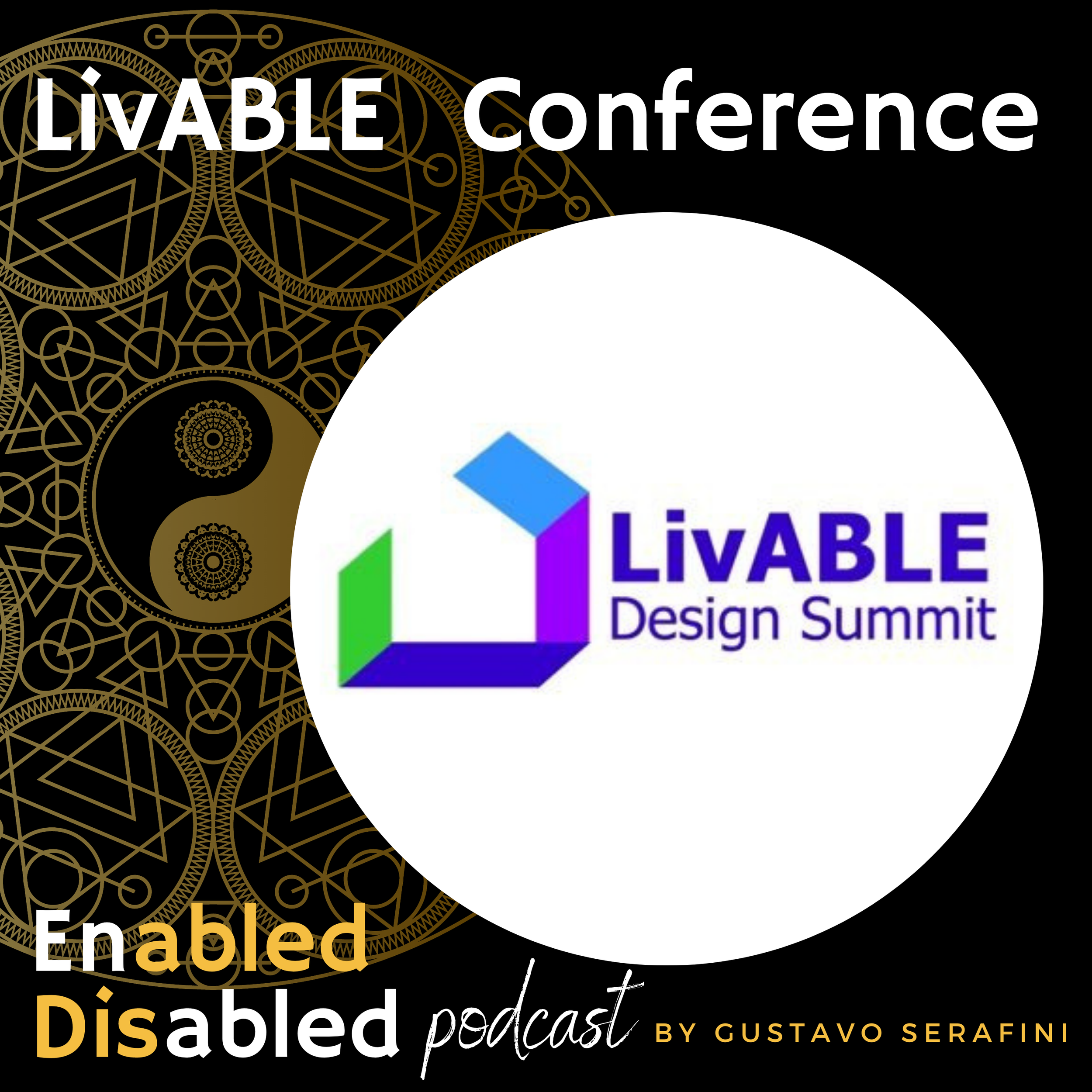 LivABLE Conference

LivABLE
Design Summit

Enabled
Disabled podcast BY GUSTAVO SERAFINI